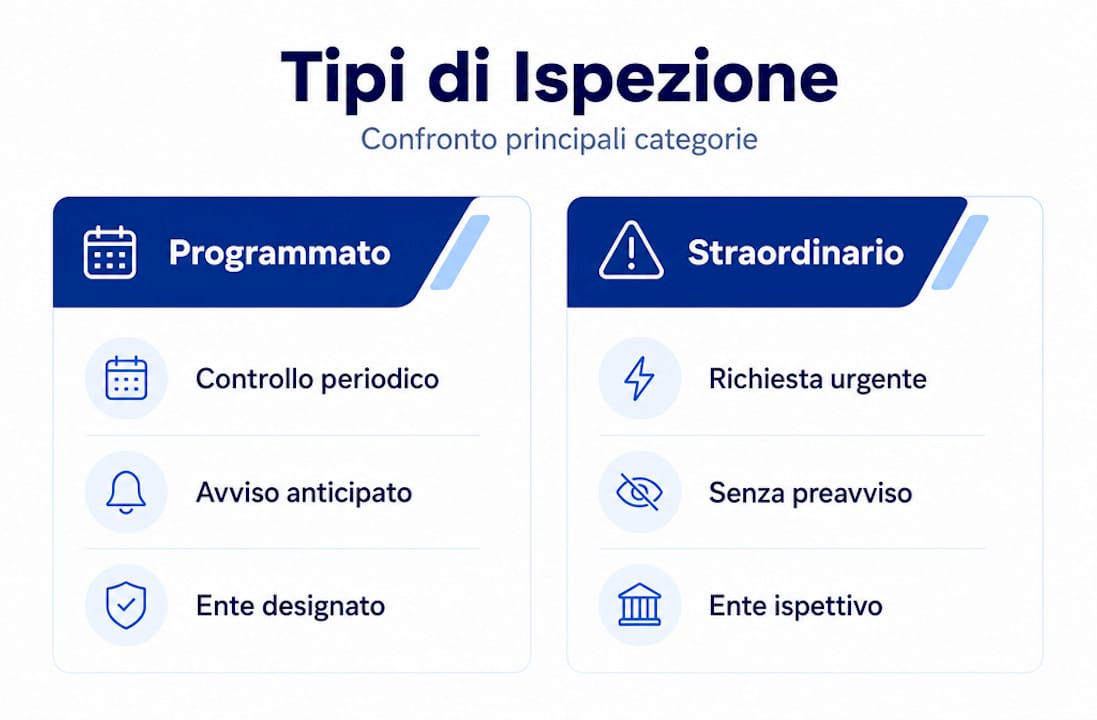 Tipi di Ispezione

Confronto principali categorie

Programmato

Controllo periodico

Avviso anticipato

Ente designato

Straordinario

Richiesta urgente

Senza preavviso

Ente ispettivo